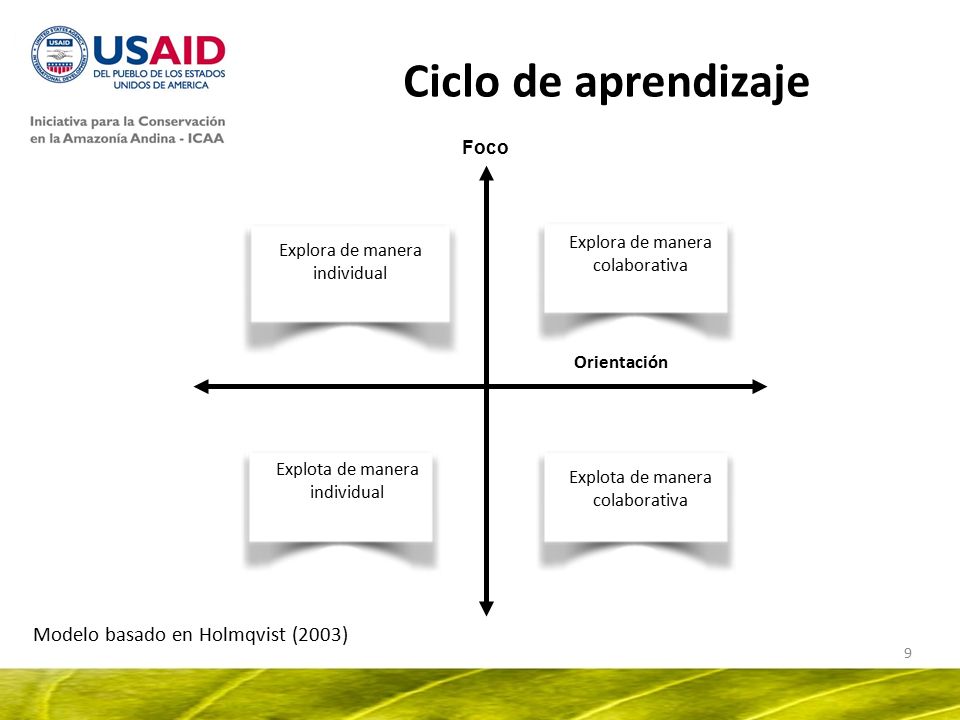 USAID
DEL PUEBLO DE LOS ESTADOS UNIDOS DE AMERICA

Iniciativa para la Conservación en la Amazonía Andina - ICAA

Ciclo de aprendizaje

Foco

Explora de manera individual

Explora de manera colaborativa

Orientación

Explota de manera individual

Explota de manera colaborativa

Modelo basado en Holmqvist (2003)

9